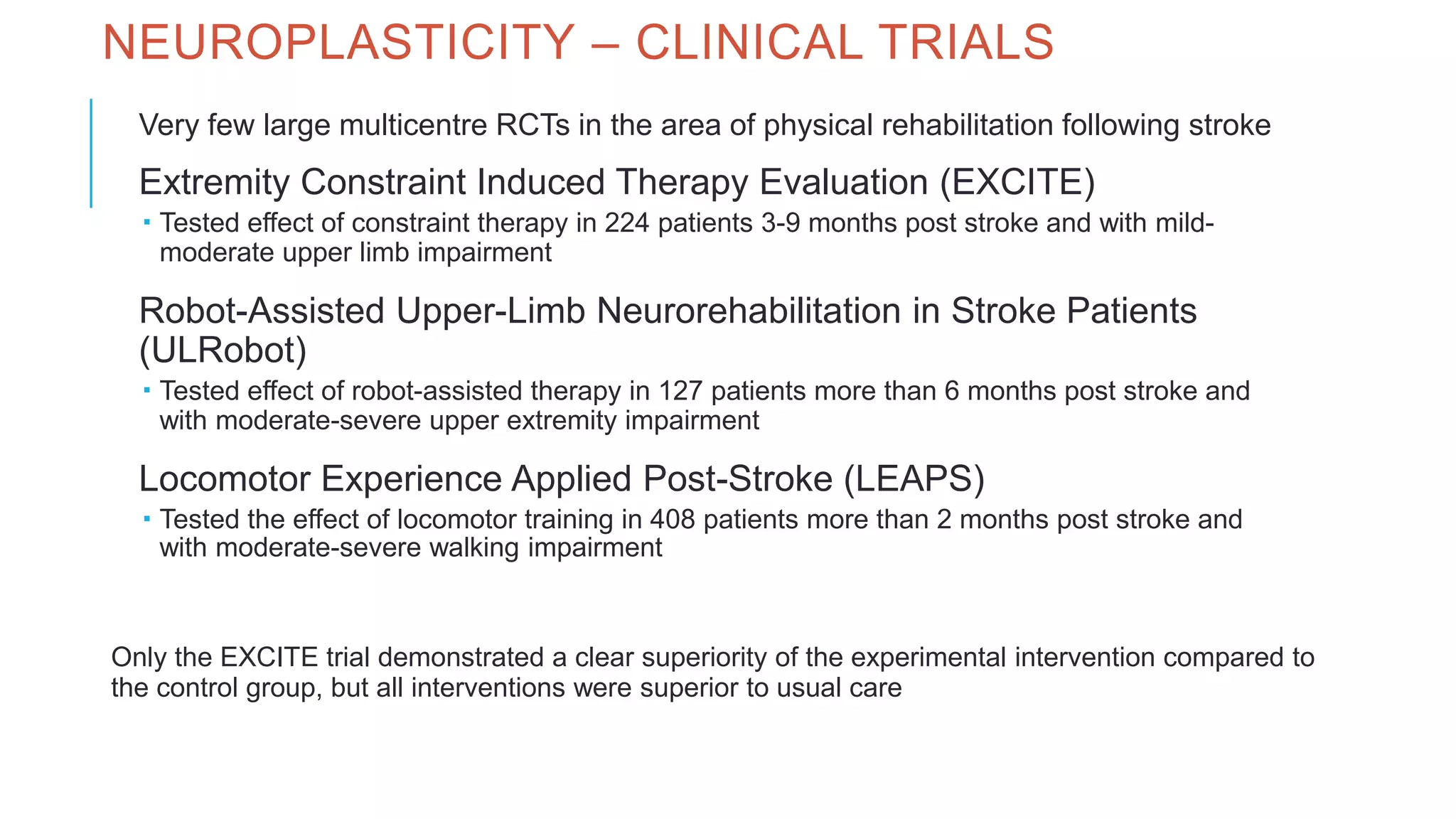 NEUROPLASTICITY – CLINICAL TRIALS

Very few large multicentre RCTs in the area of physical rehabilitation following stroke

Extremity Constraint Induced Therapy Evaluation (EXCITE)

▪ Tested effect of constraint therapy in 224 patients 3-9 months post stroke and with mild-moderate upper limb impairment

Robot-Assisted Upper-Limb Neurorehabilitation in Stroke Patients (ULRobot)

▪ Tested effect of robot-assisted therapy in 127 patients more than 6 months post stroke and with moderate-severe upper extremity impairment

Locomotor Experience Applied Post-Stroke (LEAPS)

▪ Tested the effect of locomotor training in 408 patients more than 2 months post stroke and with moderate-severe walking impairment

Only the EXCITE trial demonstrated a clear superiority of the experimental intervention compared to the control group, but all interventions were superior to usual care